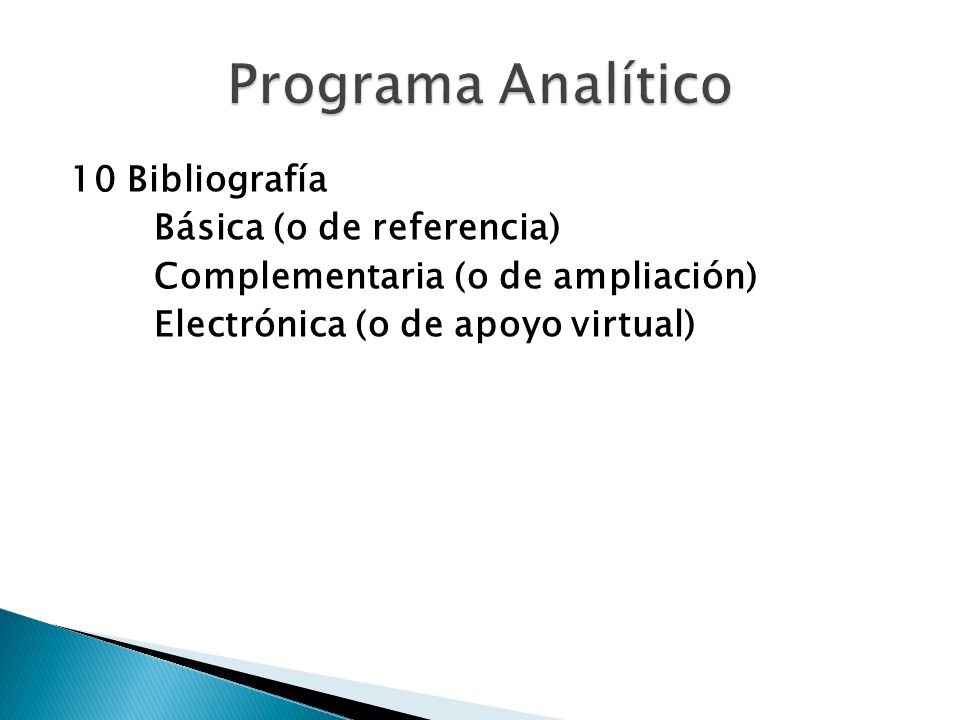 Programa Analítico

10 Bibliografía
Básica (o de referencia)
Complementaria (o de ampliación)
Electrónica (o de apoyo virtual)